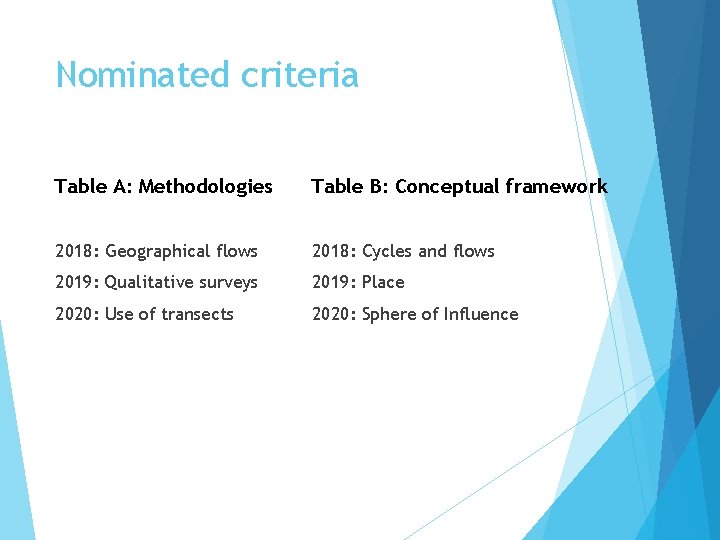 Nominated criteria

Table A: Methodologies

2018: Geographical flows

2019: Qualitative surveys

2020: Use of transects

Table B: Conceptual framework

2018: Cycles and flows

2019: Place

2020: Sphere of Influence